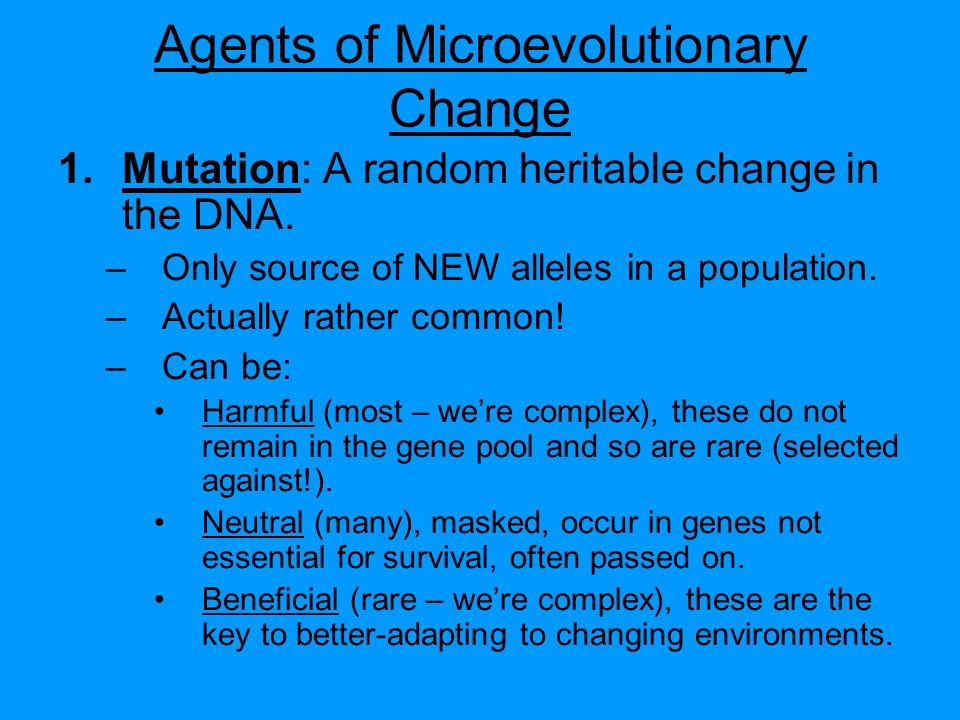 Agents of Microevolutionary Change

1. Mutation: A random heritable change in the DNA.

– Only source of NEW alleles in a population.

– Actually rather common!

– Can be:

• Harmful (most – we're complex), these do not remain in the gene pool and so are rare (selected against!).

• Neutral (many), masked, occur in genes not essential for survival, often passed on.

• Beneficial (rare – we're complex), these are the key to better-adapting to changing environments.